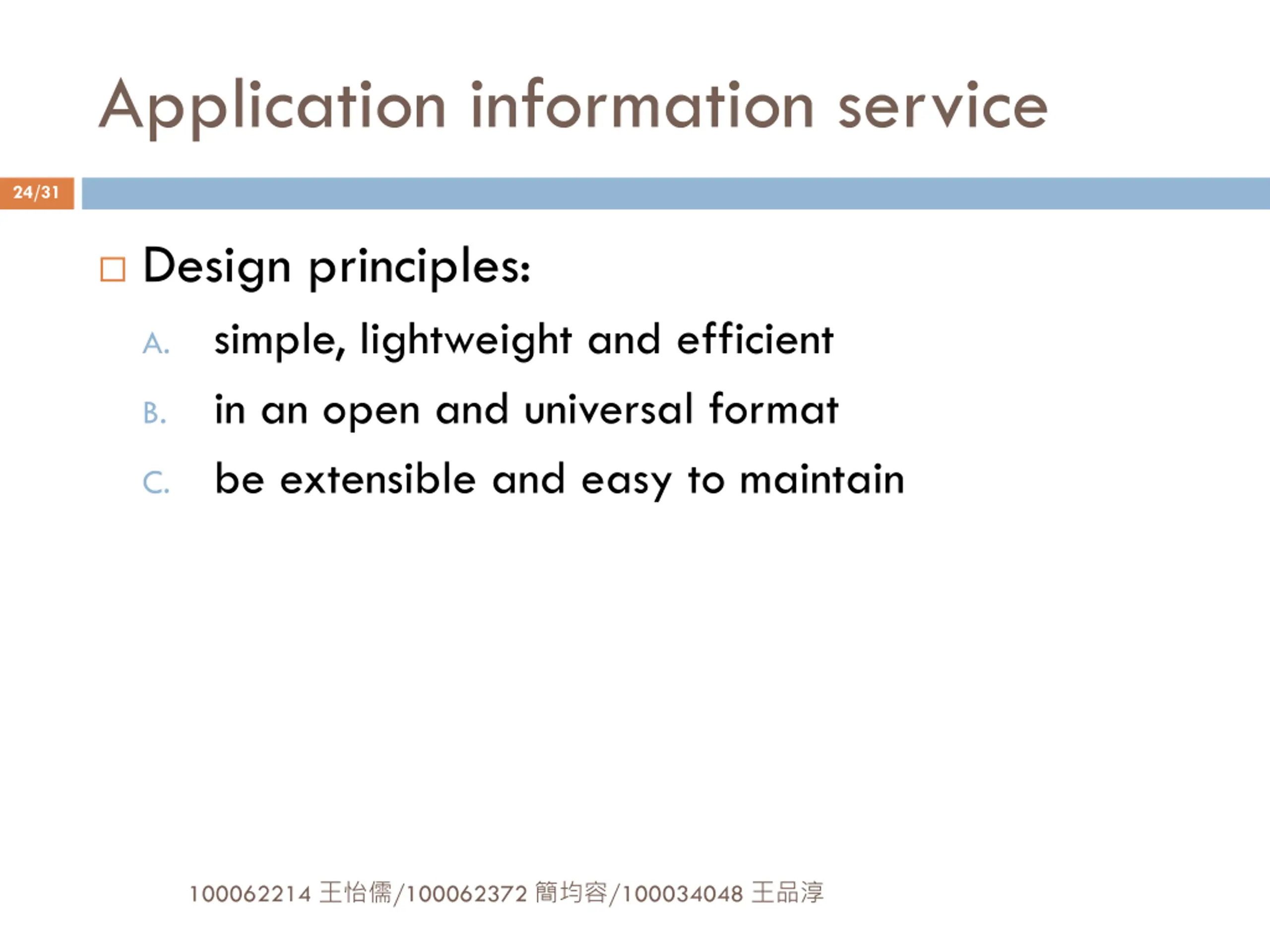 Application information service

24/31

Design principles:

A. simple, lightweight and efficient

B. in an open and universal format

C. be extensible and easy to maintain

100062214 王怡儒/100062372 簡均容/100034048 王品淳